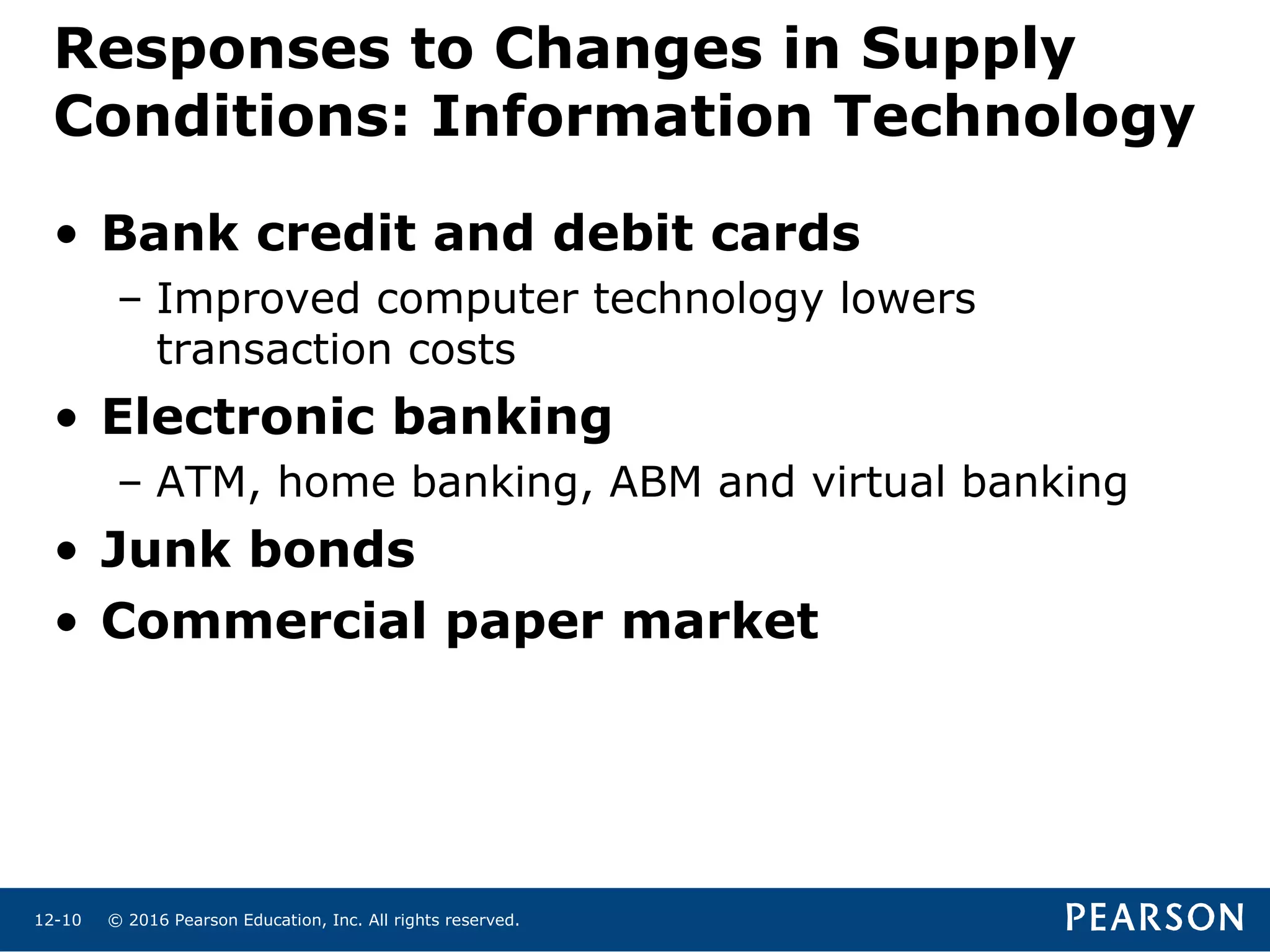 Responses to Changes in Supply Conditions: Information Technology

• Bank credit and debit cards
 – Improved computer technology lowers transaction costs
• Electronic banking
 – ATM, home banking, ABM and virtual banking
• Junk bonds
• Commercial paper market

12-10 © 2016 Pearson Education, Inc. All rights reserved.
PEARSON